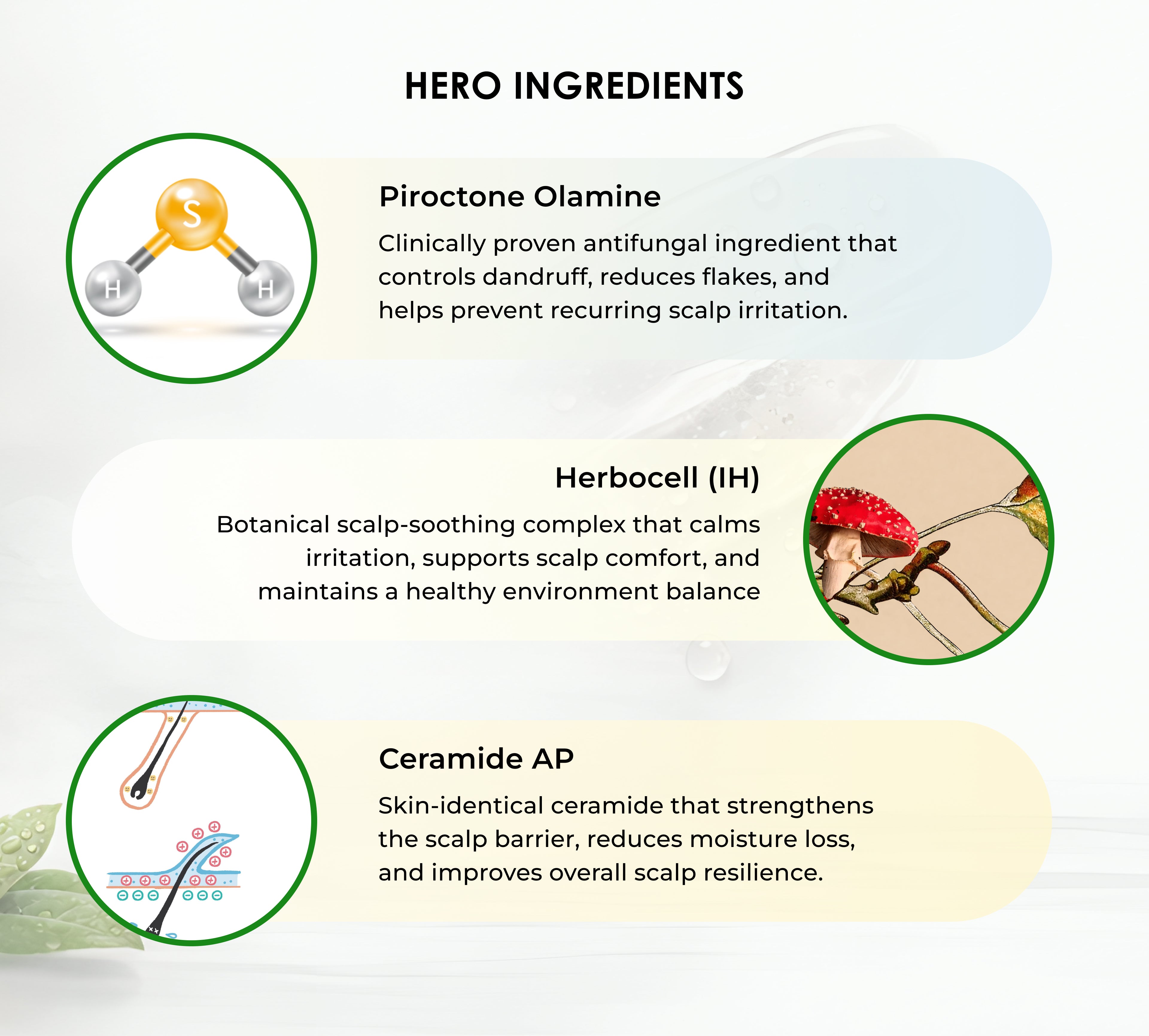 HERO INGREDIENTS

S
H H

Piroctone Olamine

Clinically proven antifungal ingredient that controls dandruff, reduces flakes, and helps prevent recurring scalp irritation.

Herbocell (IH)

Botanical scalp-soothing complex that calms irritation, supports scalp comfort, and maintains a healthy environment balance

Ceramide AP

Skin-identical ceramide that strengthens the scalp barrier, reduces moisture loss, and improves overall scalp resilience.